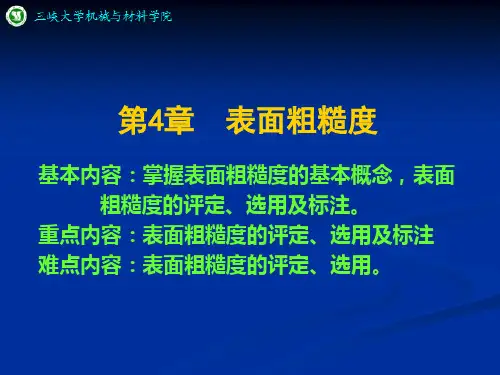 三峡大学机械与材料学院

第4章　表面粗糙度

基本内容：掌握表面粗糙度的基本概念，表面粗糙度的评定、选用及标注。
重点内容：表面粗糙度的评定、选用及标注
难点内容：表面粗糙度的评定、选用。